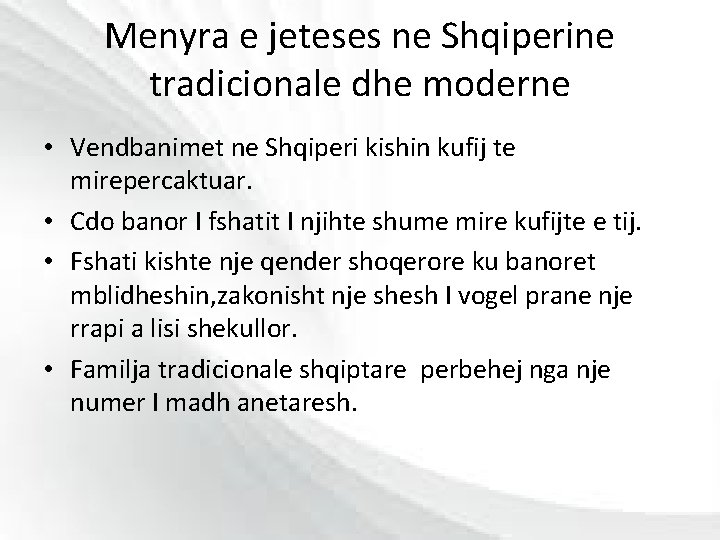 Menyra e jeteses ne Shqiperine tradicionale dhe moderne

• Vendbanimet ne Shqiperi kishin kufij te mirepercaktuar.
• Cdo banor I fshatit I njihte shume mire kufijte e tij.
• Fshati kishte nje qender shoqerore ku banoret mblidheshin,zakonisht nje shesh I vogel prane nje rrapi a lisi shekullor.
• Familja tradicionale shqiptare perbehej nga nje numer I madh anetaresh.